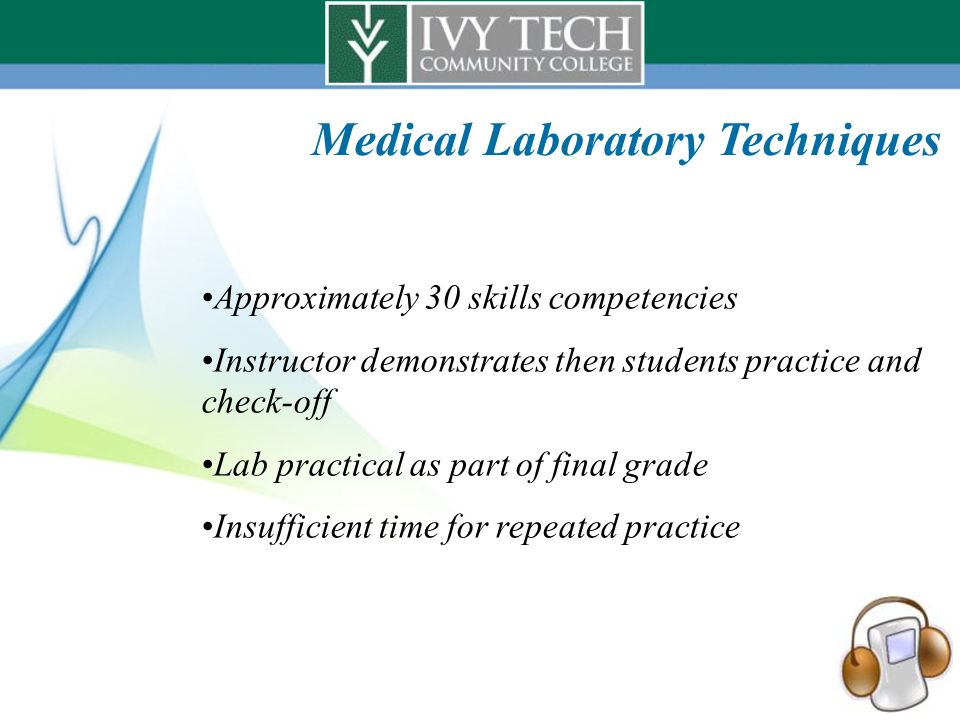 IVY TECH
COMMUNITY COLLEGE

Medical Laboratory Techniques

•Approximately 30 skills competencies

•Instructor demonstrates then students practice and check-off

•Lab practical as part of final grade

•Insufficient time for repeated practice